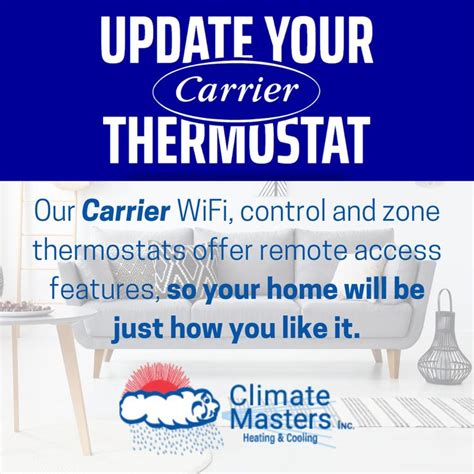 UPDATE YOUR
Carrier
THERMOSTAT

Our Carrier WiFi, control and zone thermostats offer remote access features, so your home will be just how you like it.

Climate Masters Inc.
Heating & Cooling